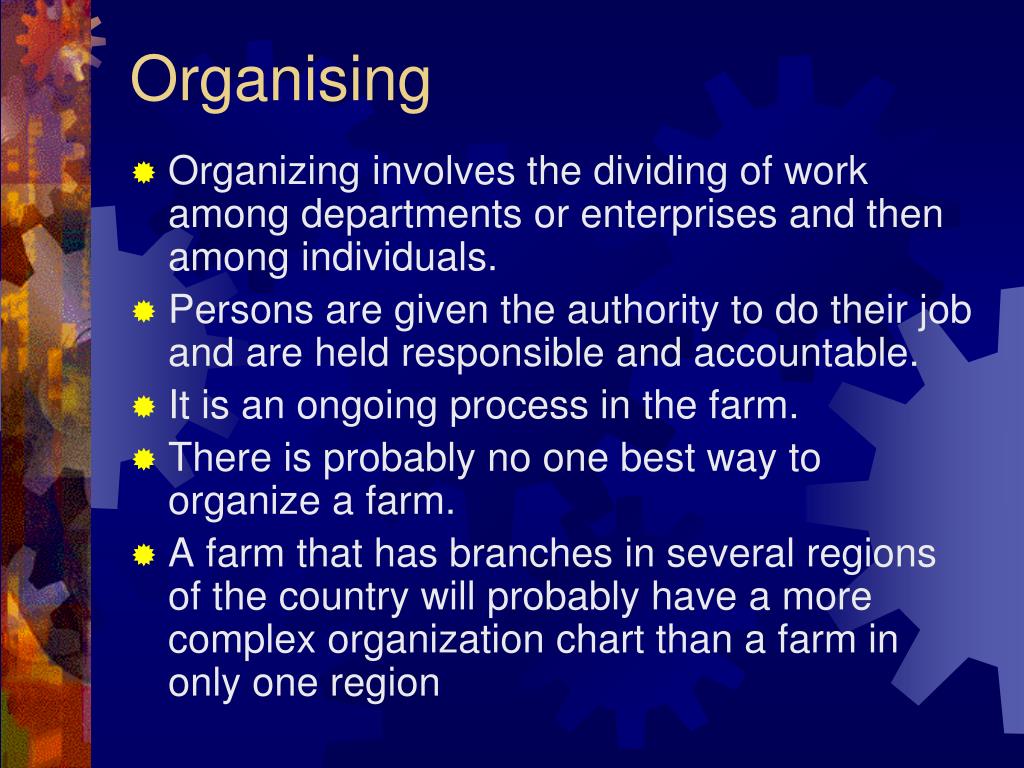 Organising

Organizing involves the dividing of work among departments or enterprises and then among individuals.

Persons are given the authority to do their job and are held responsible and accountable.

It is an ongoing process in the farm.

There is probably no one best way to organize a farm.

A farm that has branches in several regions of the country will probably have a more complex organization chart than a farm in only one region